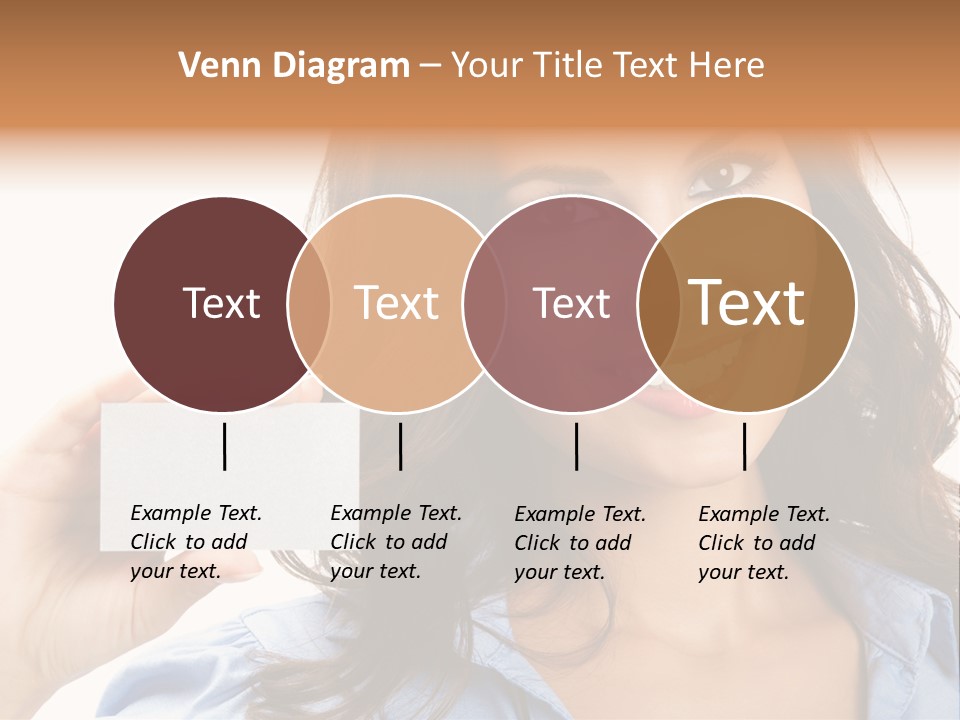 Venn Diagram – Your Title Text Here

Text

Text

Text

Text

Example Text. Click to add your text.

Example Text. Click to add your text.

Example Text. Click to add your text.

Example Text. Click to add your text.